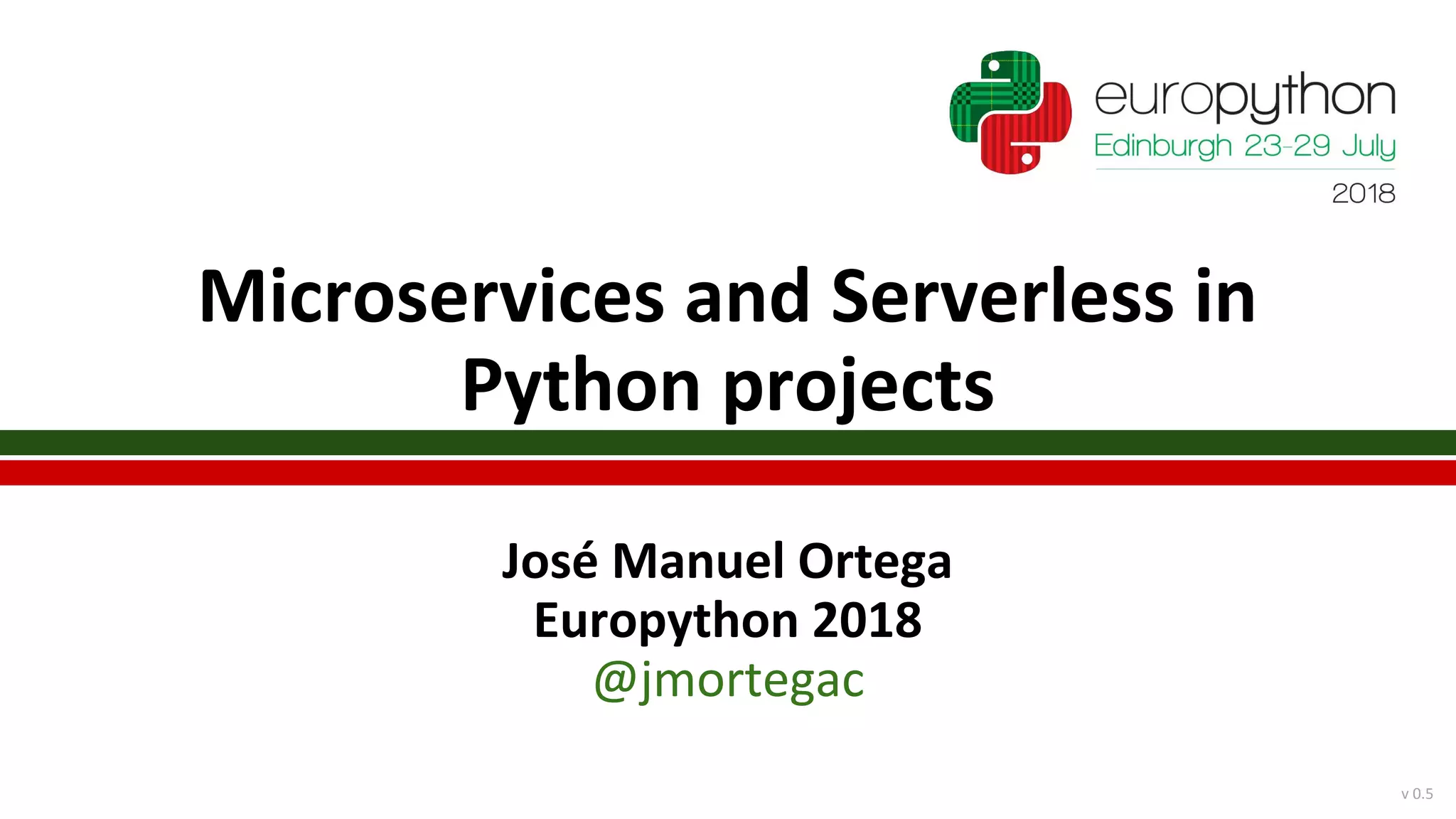 europython
Edinburgh 23-29 July
2018

Microservices and Serverless in Python projects

José Manuel Ortega
Europython 2018
@jmortegac

v 0.5